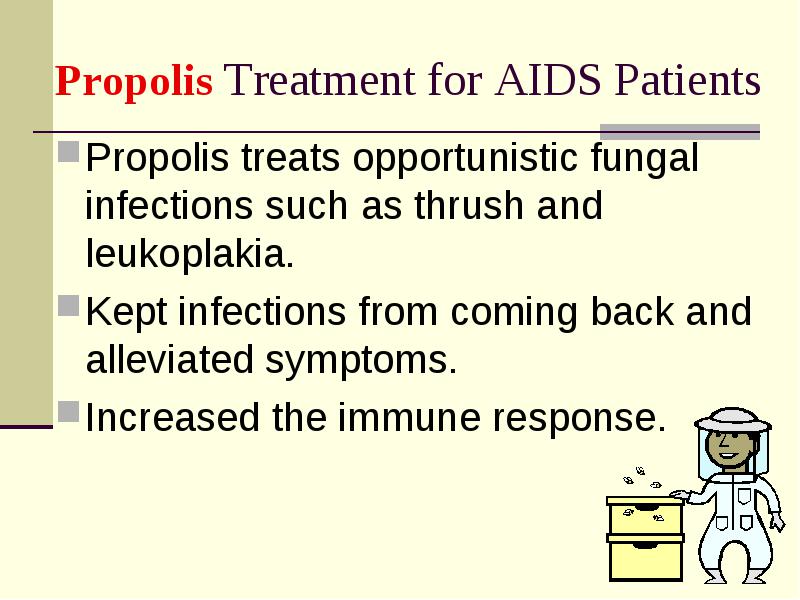 Propolis Treatment for AIDS Patients

Propolis treats opportunistic fungal infections such as thrush and leukoplakia.

Kept infections from coming back and alleviated symptoms.

Increased the immune response.